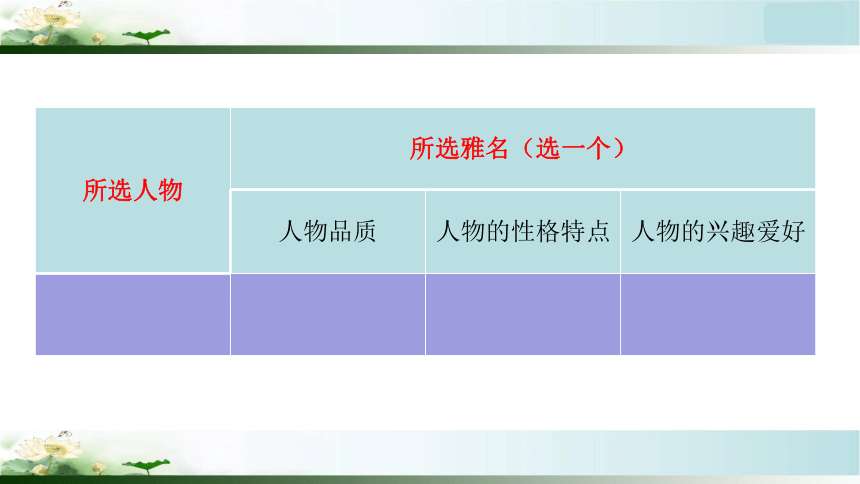 | 所选人物 | 所选雅名（选一个） | | |
|---|---|---|---|
| | 人物品质 | 人物的性格特点 | 人物的兴趣爱好 |
| | | | |